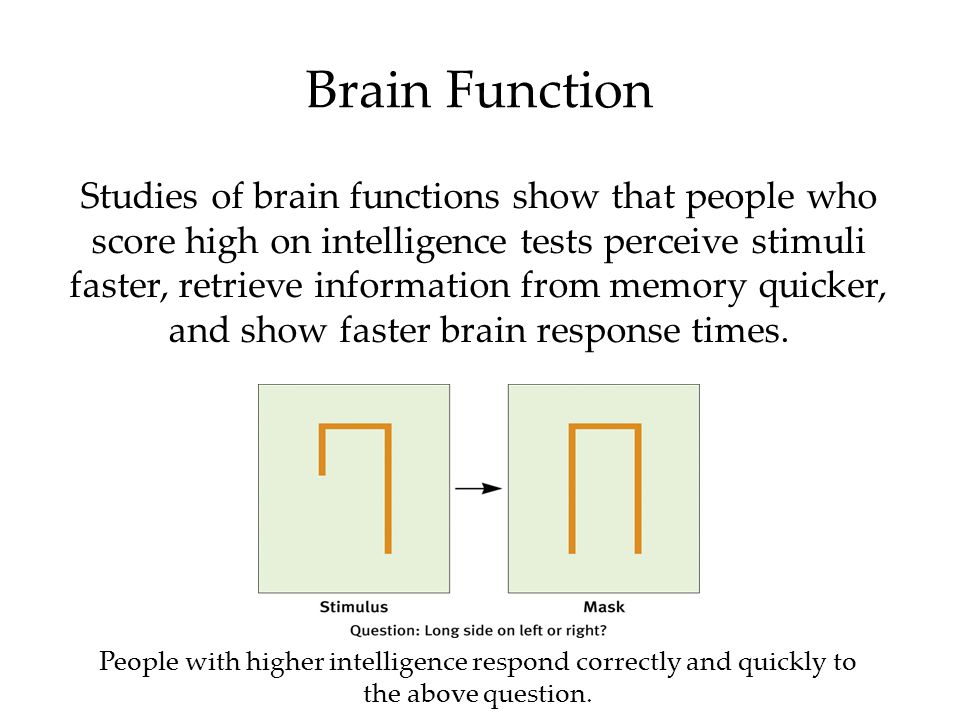 Brain Function

Studies of brain functions show that people who score high on intelligence tests perceive stimuli faster, retrieve information from memory quicker, and show faster brain response times.

Stimulus

Mask

Question: Long side on left or right?

People with higher intelligence respond correctly and quickly to the above question.